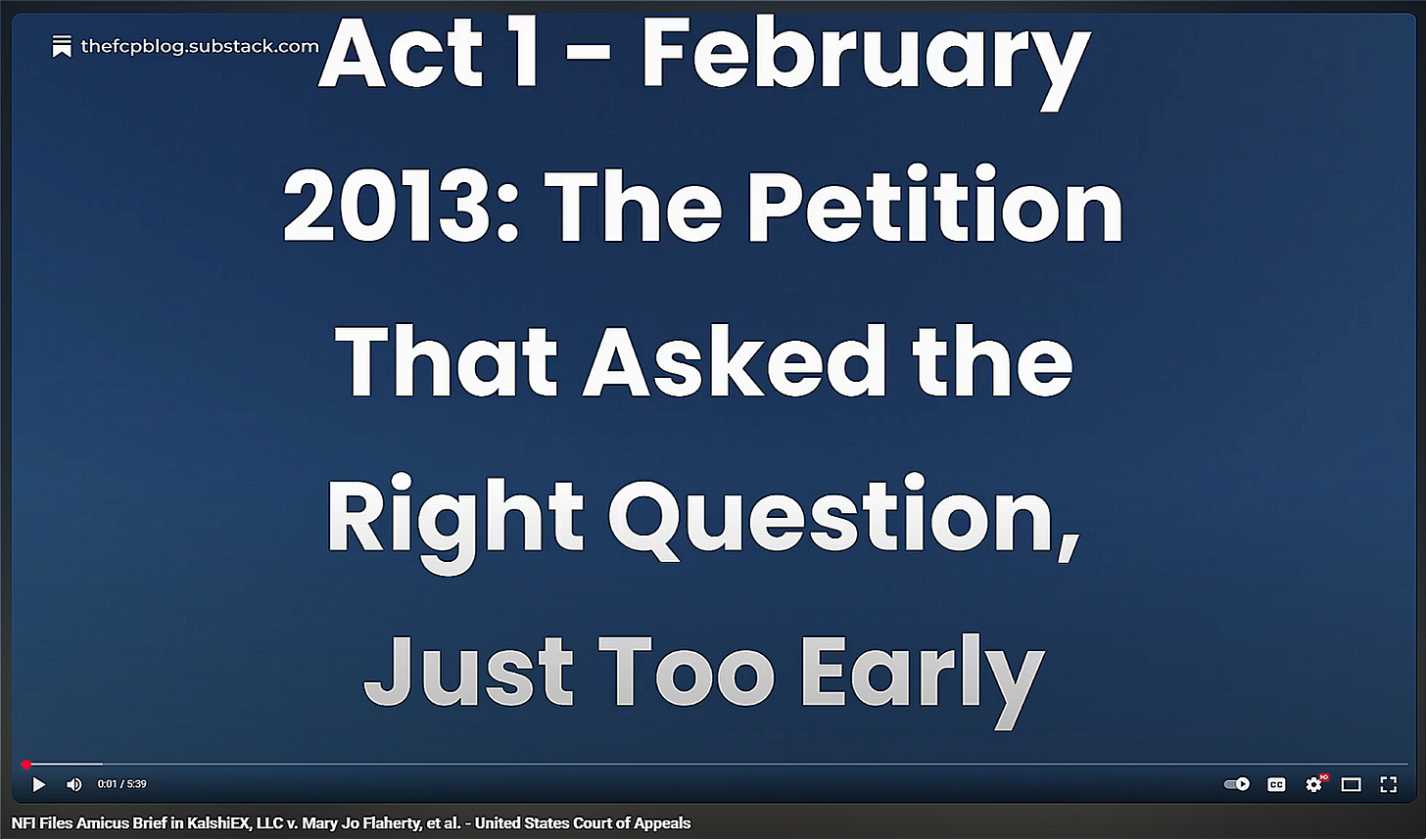 thefcpblog.substack.com

Act 1 – February 2013: The Petition That Asked the Right Question, Just Too Early

0:01 / 5:39

CC

HD

NFI Files Amicus Brief in KalshiEX, LLC v. Mary Jo Flaherty, et al. - United States Court of Appeals